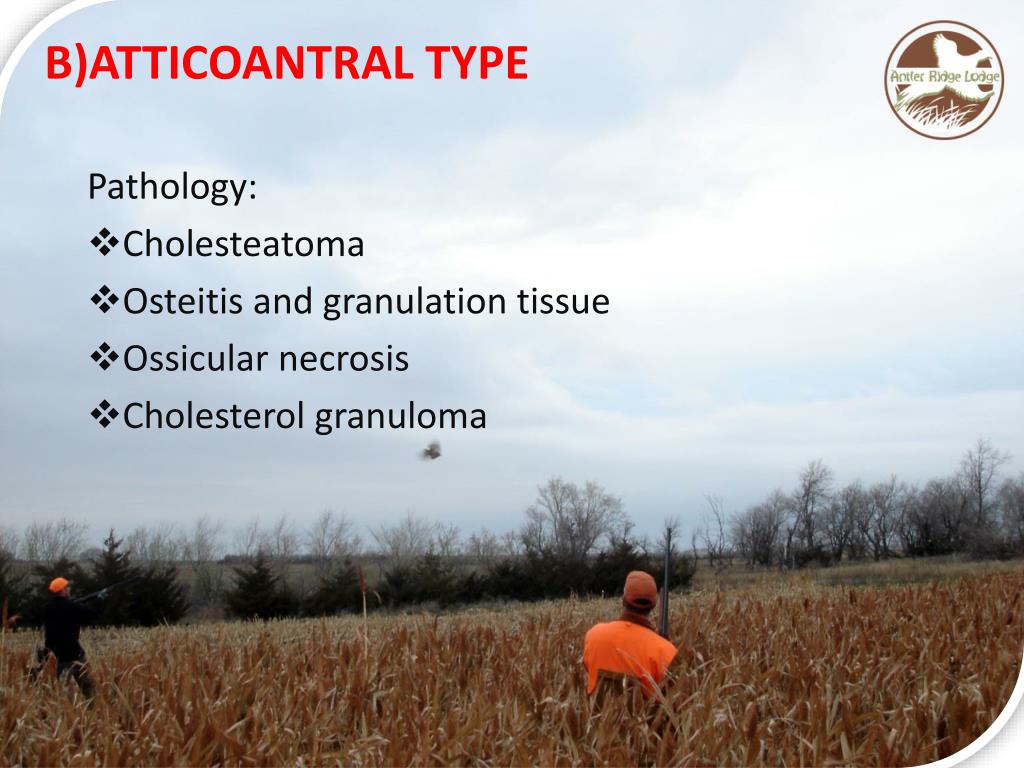 B)ATTICOANTRAL TYPE

Antler Ridge Lodge

Pathology:
❖Cholesteatoma
❖Osteitis and granulation tissue
❖Ossicular necrosis
❖Cholesterol granuloma